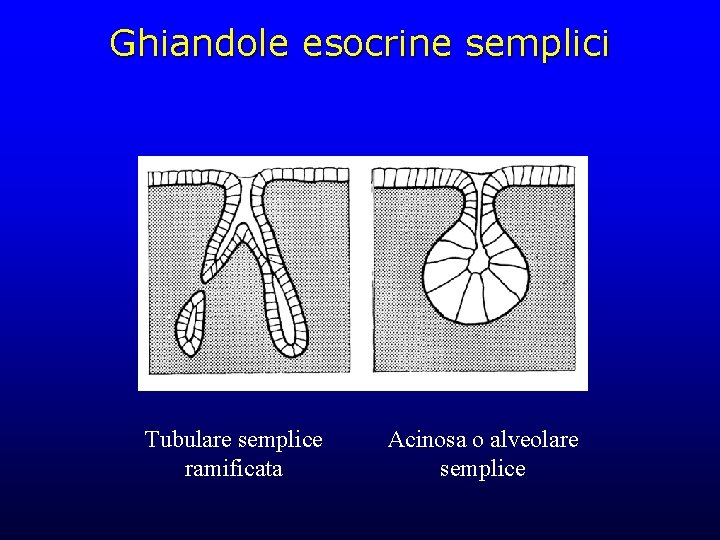 Ghiandole esocrine semplici

Tubulare semplice ramificata

Acinosa o alveolare semplice